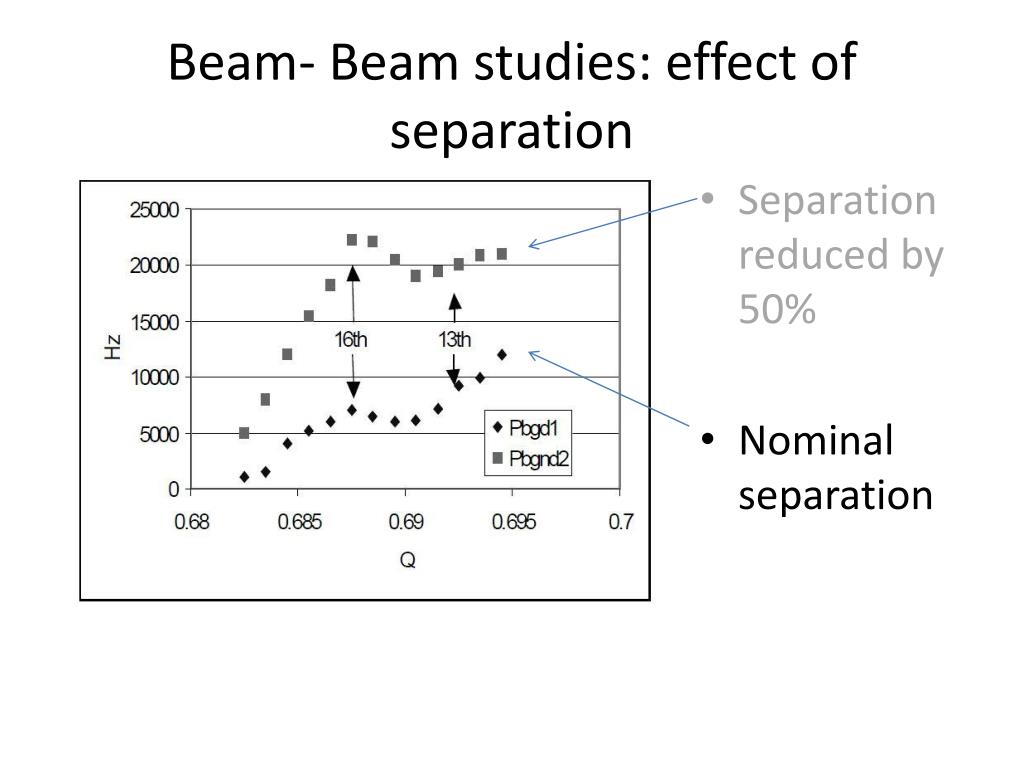 Beam- Beam studies: effect of separation

25000
20000
15000
10000
5000
0
Hz
16th
13th
Pbgd1
Pbgnd2
0.68
0.685
0.69
0.695
0.7
Q

• Separation reduced by 50%

• Nominal separation